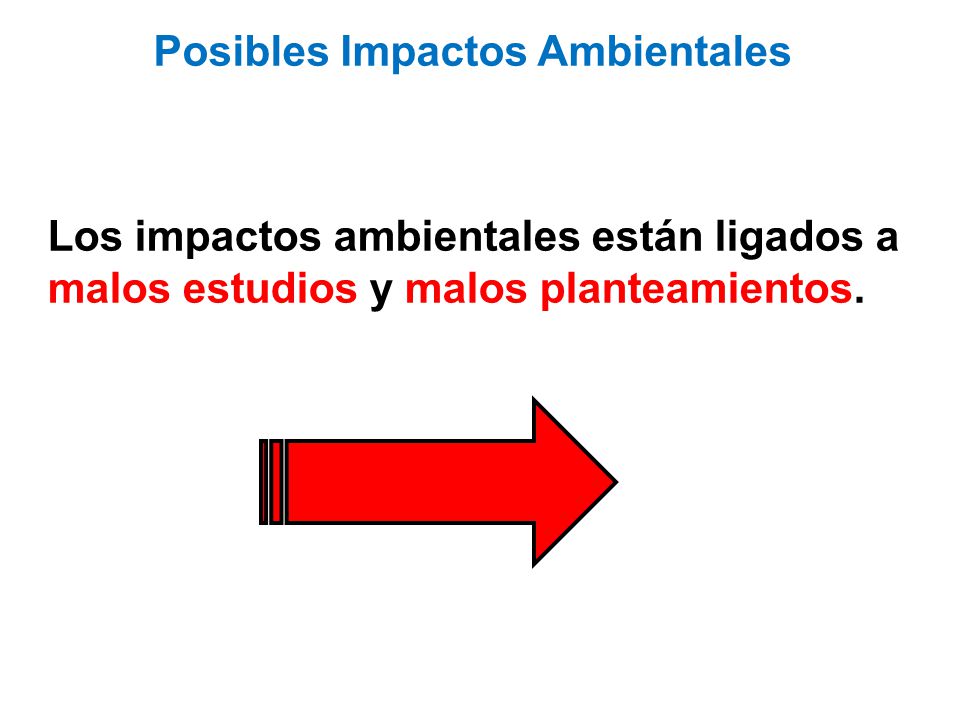 Posibles Impactos Ambientales

Los impactos ambientales están ligados a malos estudios y malos planteamientos.